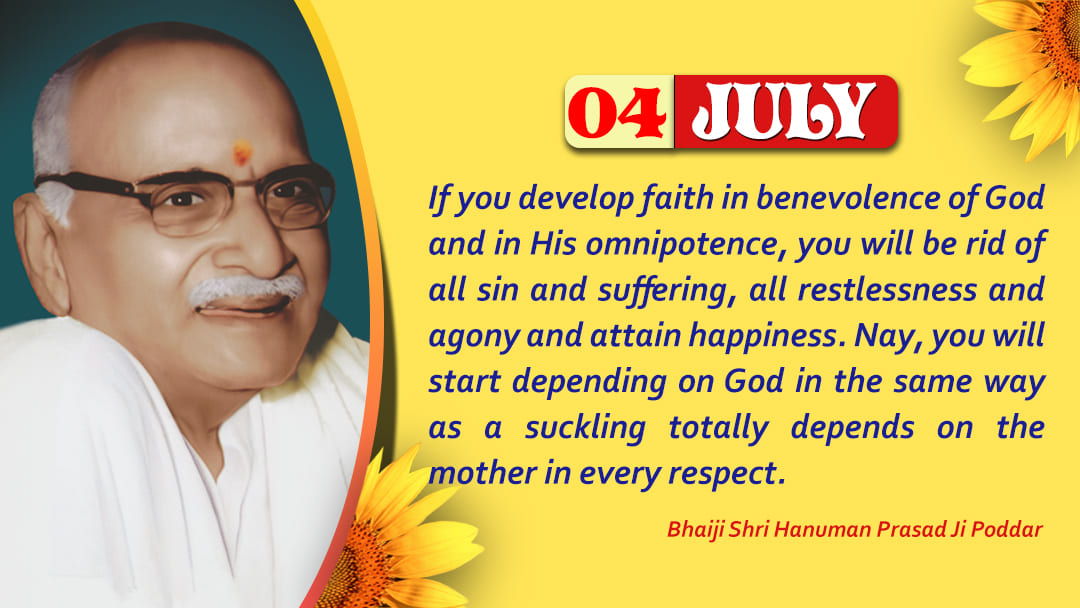 04 JULY

If you develop faith in benevolence of God and in His omnipotence, you will be rid of all sin and suffering, all restlessness and agony and attain happiness. Nay, you will start depending on God in the same way as a suckling totally depends on the mother in every respect.

Bhaiji Shri Hanuman Prasad Ji Poddar